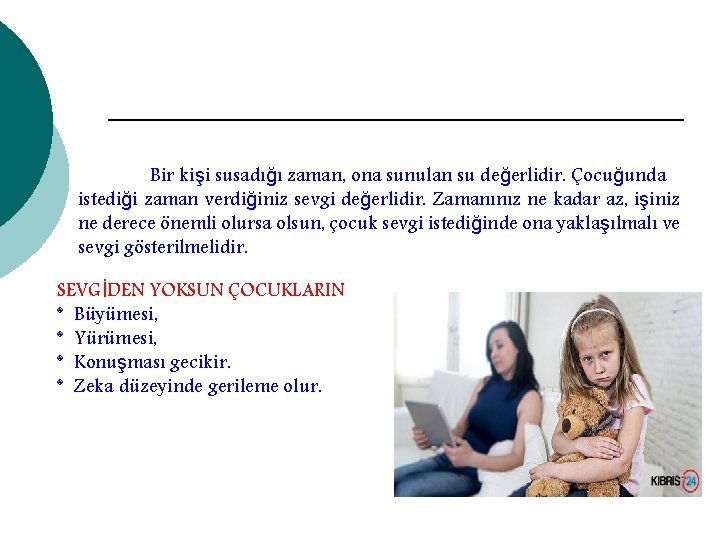 Bir kişi susadığı zaman, ona sunulan su değerlidir. Çocuğunda istediği zaman verdiğiniz sevgi değerlidir. Zamanınız ne kadar az, işiniz ne derece önemli olursa olsun, çocuk sevgi istediğinde ona yaklaşılmalı ve sevgi gösterilmelidir.

SEVGİDEN YOKSUN ÇOCUKLARIN
* Büyümesi,
* Yürümesi,
* Konuşması gecikir.
* Zeka düzeyinde gerileme olur.

KIBRIS 724